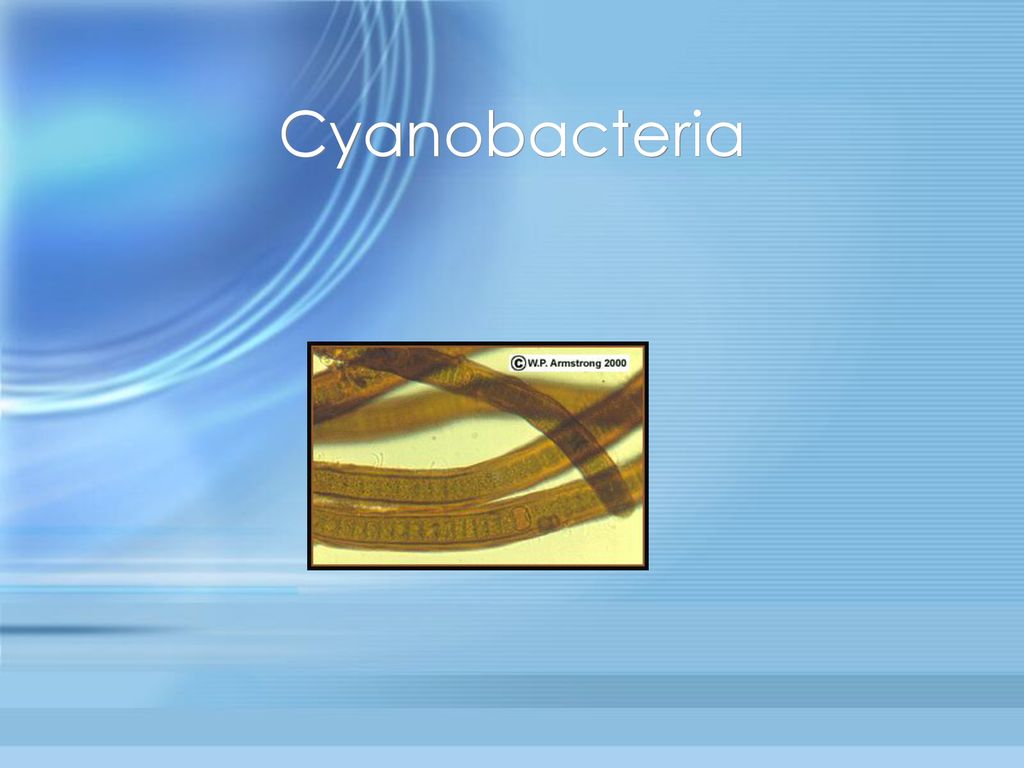 Cyanobacteria

© W.P. Armstrong 2000